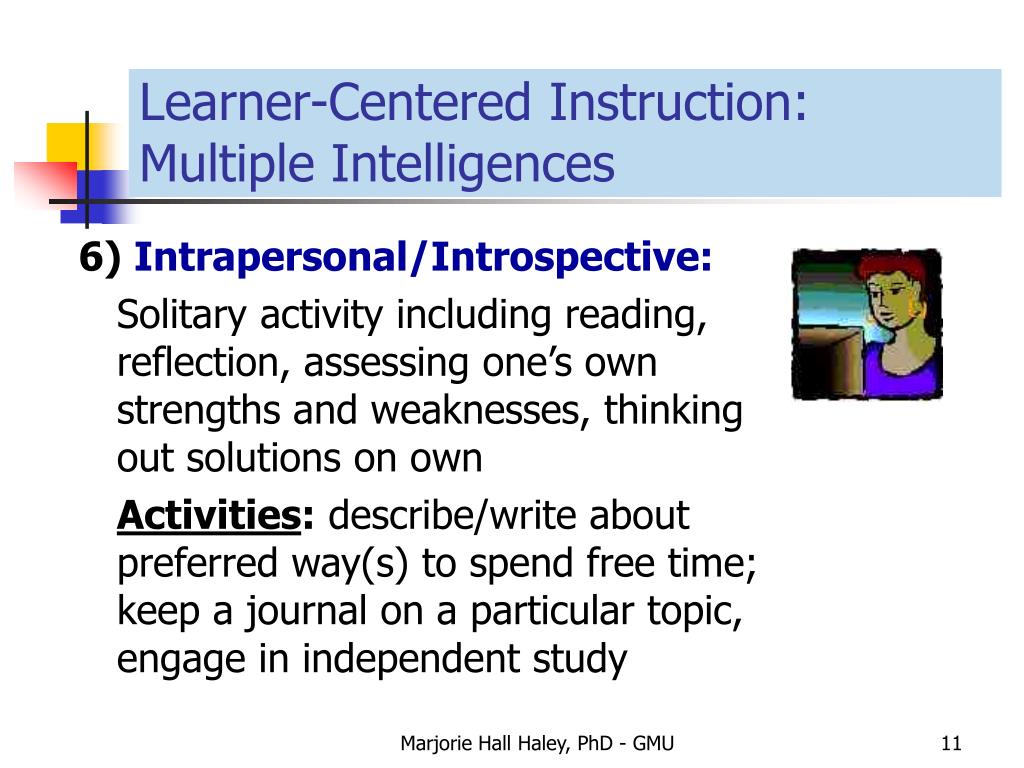 Learner-Centered Instruction: Multiple Intelligences

6) Intrapersonal/Introspective:

Solitary activity including reading, reflection, assessing one's own strengths and weaknesses, thinking out solutions on own

Activities: describe/write about preferred way(s) to spend free time; keep a journal on a particular topic, engage in independent study

Marjorie Hall Haley, PhD - GMU

11